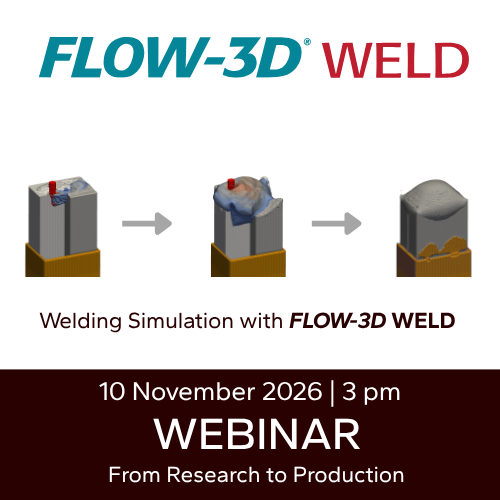 FLOW-3D® WELD

Welding Simulation with FLOW-3D WELD

10 November 2026 | 3 pm

WEBINAR

From Research to Production